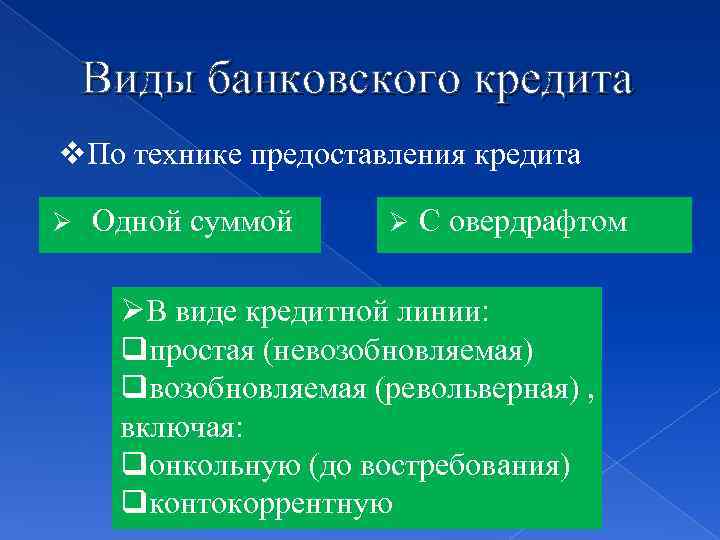 Виды банковского кредита

❖По технике предоставления кредита

➢ Одной суммой

➢ С овердрафтом

➢В виде кредитной линии:
❑простая (невозобновляемая)
❑возобновляемая (револьверная) , включая:
❑онкольную (до востребования)
❑контокоррентную